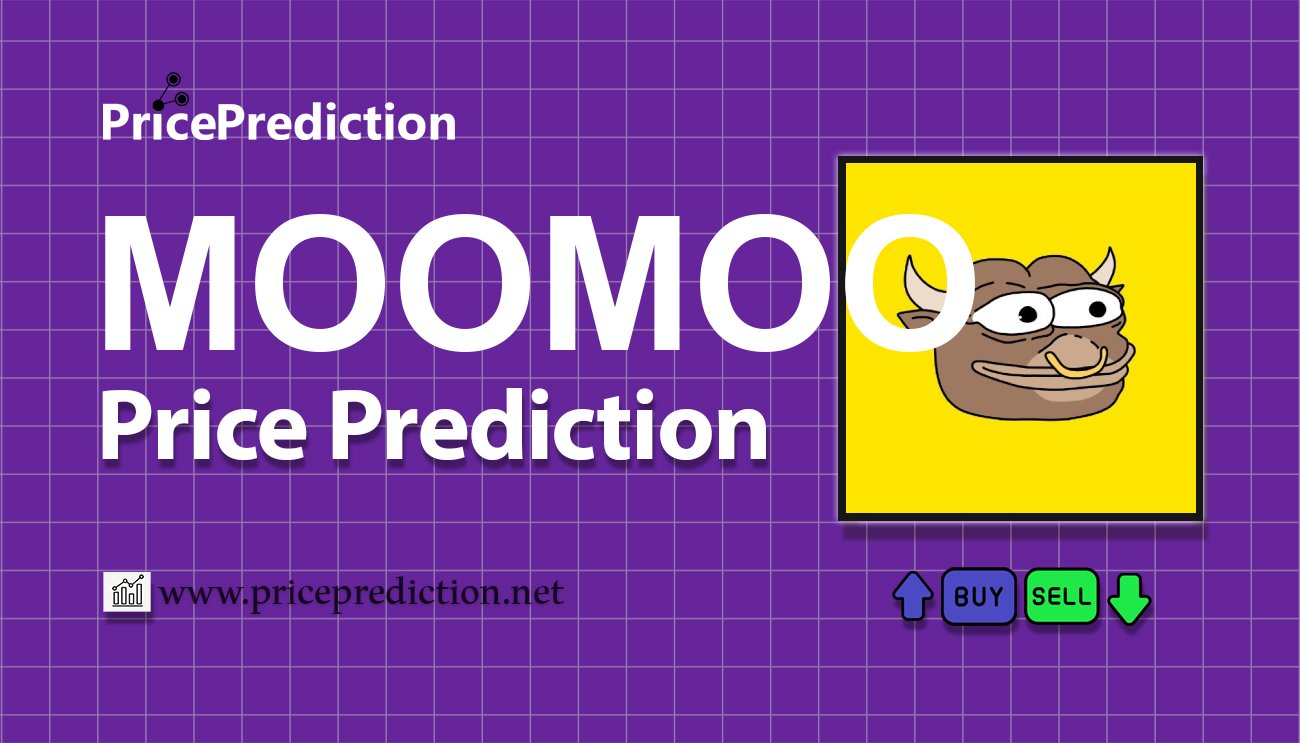 PricePrediction

MOOMOO
Price Prediction

www.priceprediction.net

BUY SELL